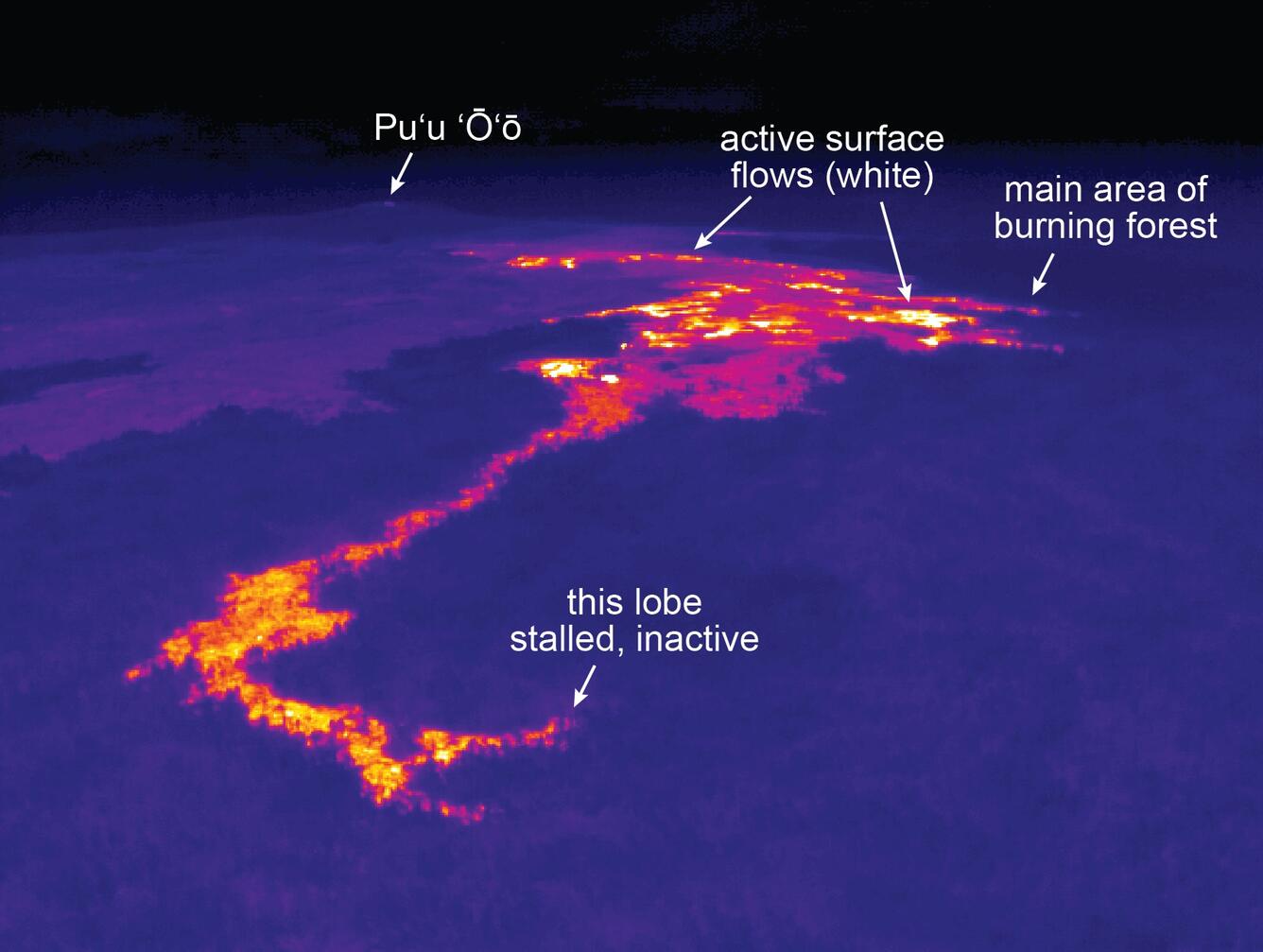 Puʻu ʻŌʻō

active surface flows (white)

main area of burning forest

this lobe stalled, inactive